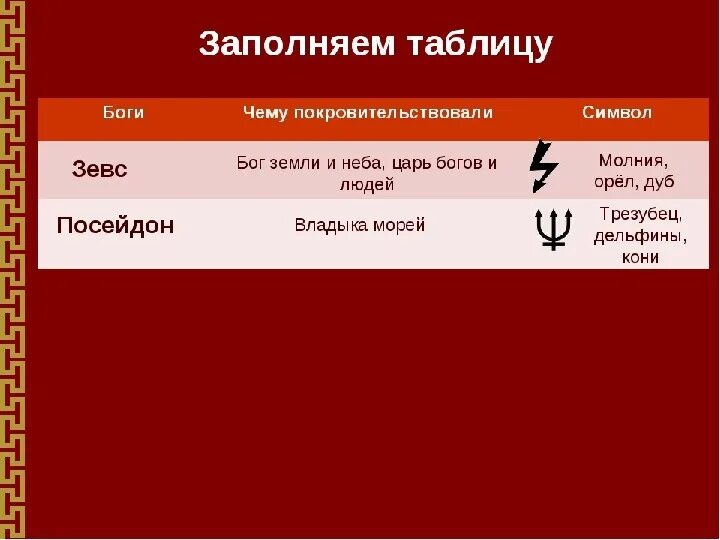 Заполняем таблицу

| Боги | Чему покровительствовали | Символ |
|---|---|---|
| Зевс | Бог земли и неба, царь богов и людей | Молния, орёл, дуб |
| Посейдон | Владыка морей | Трезубец, дельфины, кони |